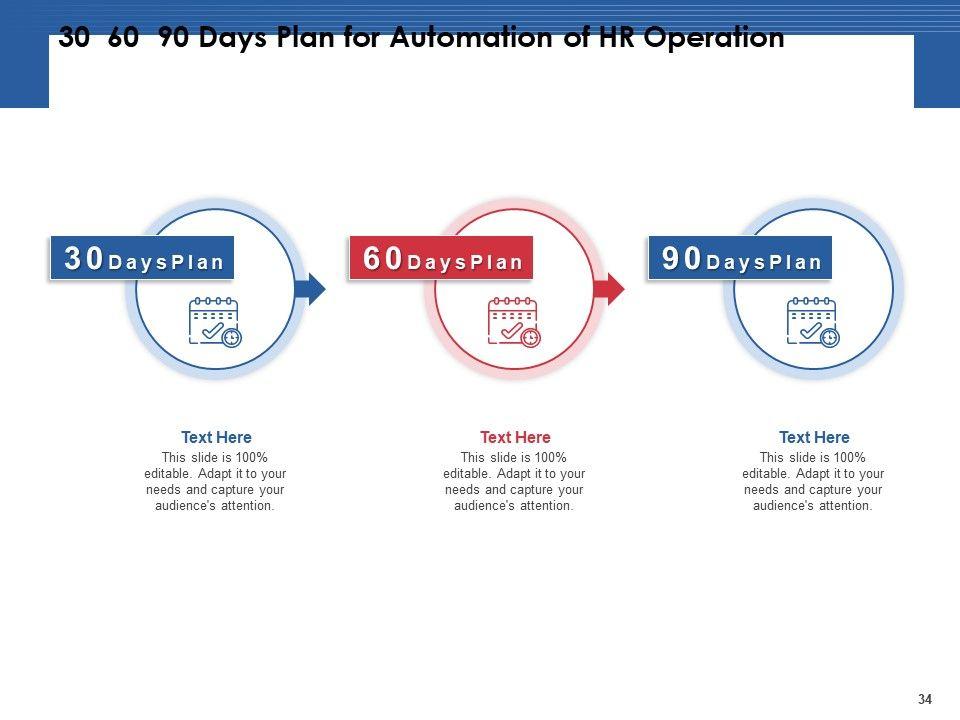 30 60 90 Days Plan for Automation of HR Operation

30 Days Plan

60 Days Plan

90 Days Plan

Text Here
This slide is 100% editable. Adapt it to your needs and capture your audience's attention.

Text Here
This slide is 100% editable. Adapt it to your needs and capture your audience's attention.

Text Here
This slide is 100% editable. Adapt it to your needs and capture your audience's attention.

34